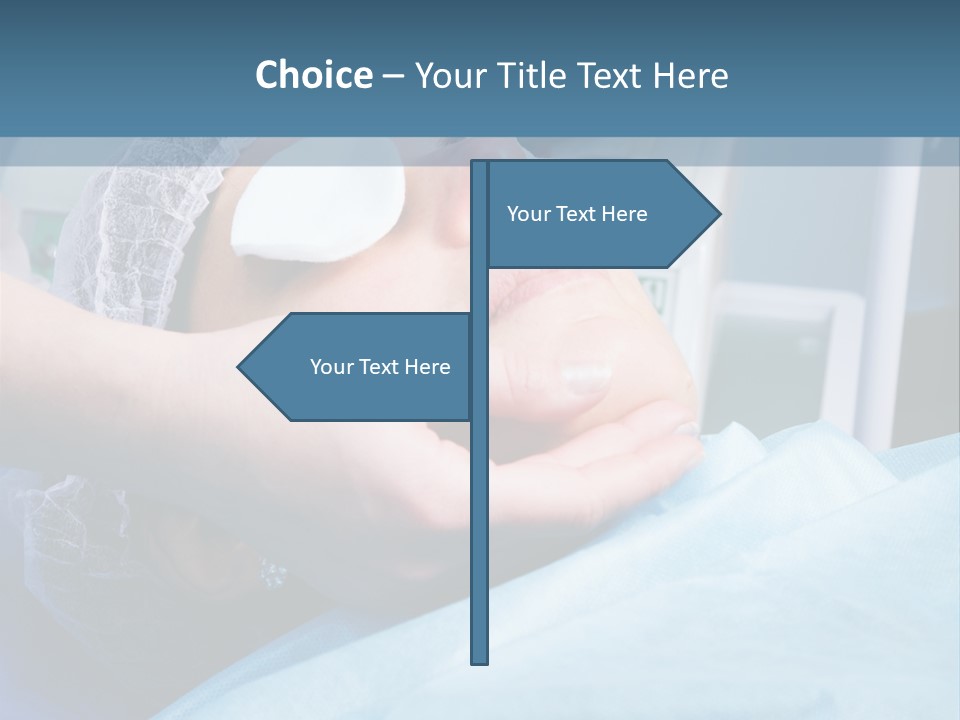 Choice – Your Title Text Here

Your Text Here

Your Text Here